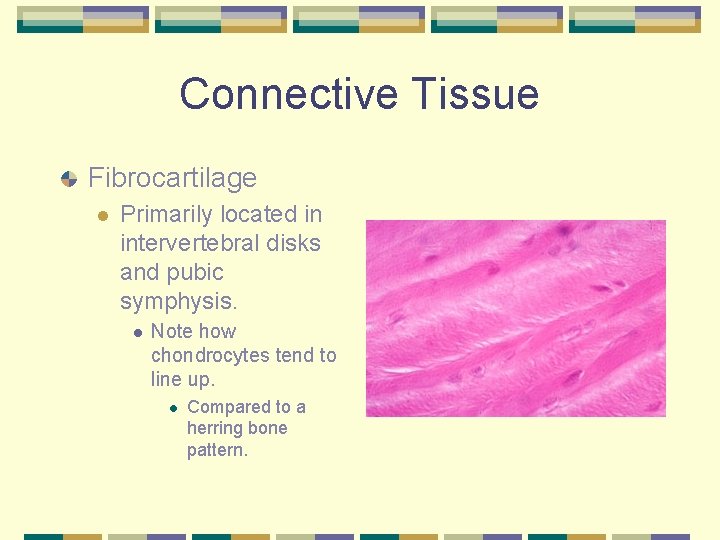 Connective Tissue

Fibrocartilage

Primarily located in intervertebral disks and pubic symphysis.

Note how chondrocytes tend to line up.

Compared to a herring bone pattern.